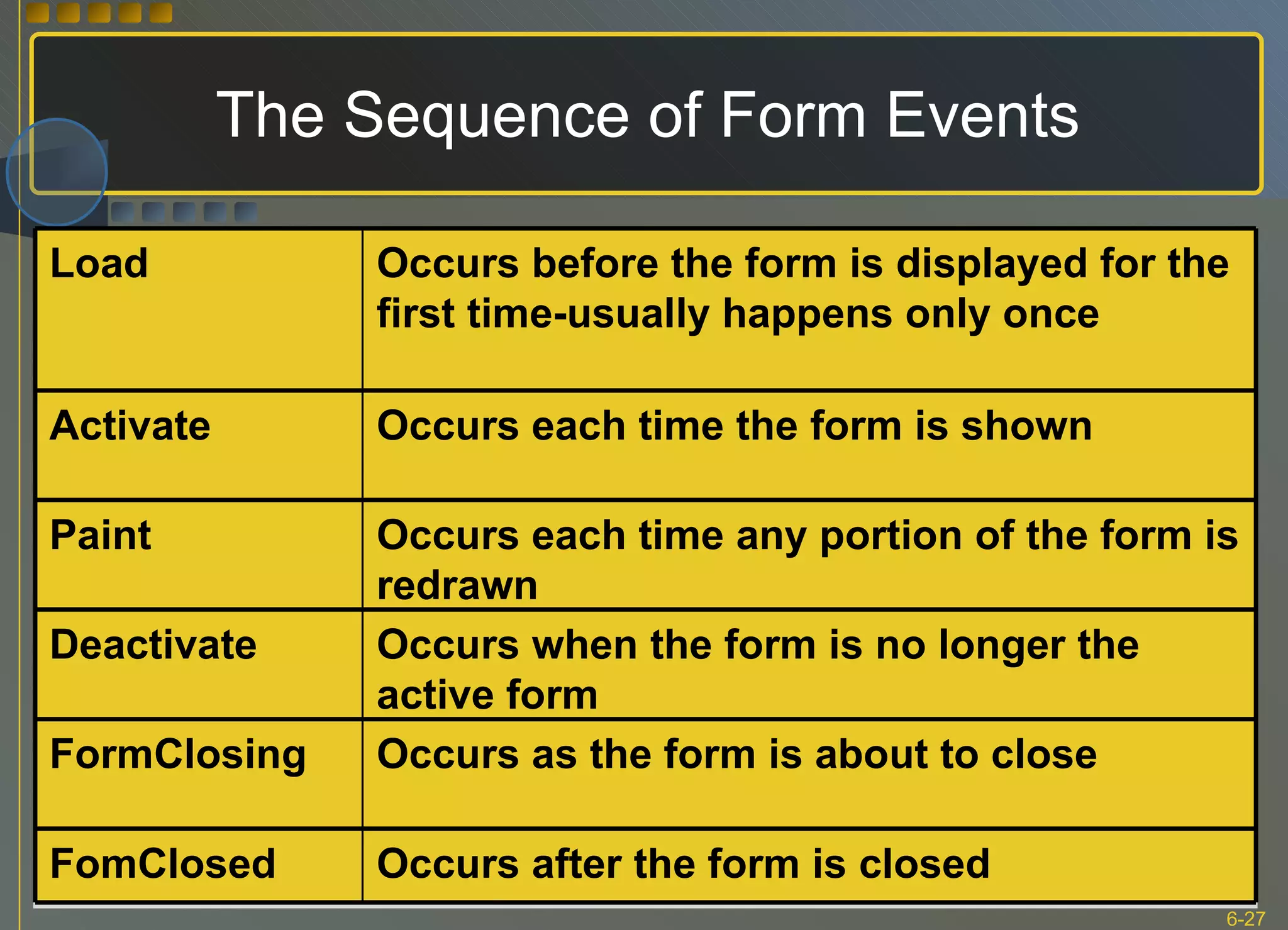 The Sequence of Form Events

| Load | Occurs before the form is displayed for the first time-usually happens only once |
|---|---|
| Activate | Occurs each time the form is shown |
| Paint | Occurs each time any portion of the form is redrawn |
| Deactivate | Occurs when the form is no longer the active form |
| FormClosing | Occurs as the form is about to close |
| FomClosed | Occurs after the form is closed |

6-27